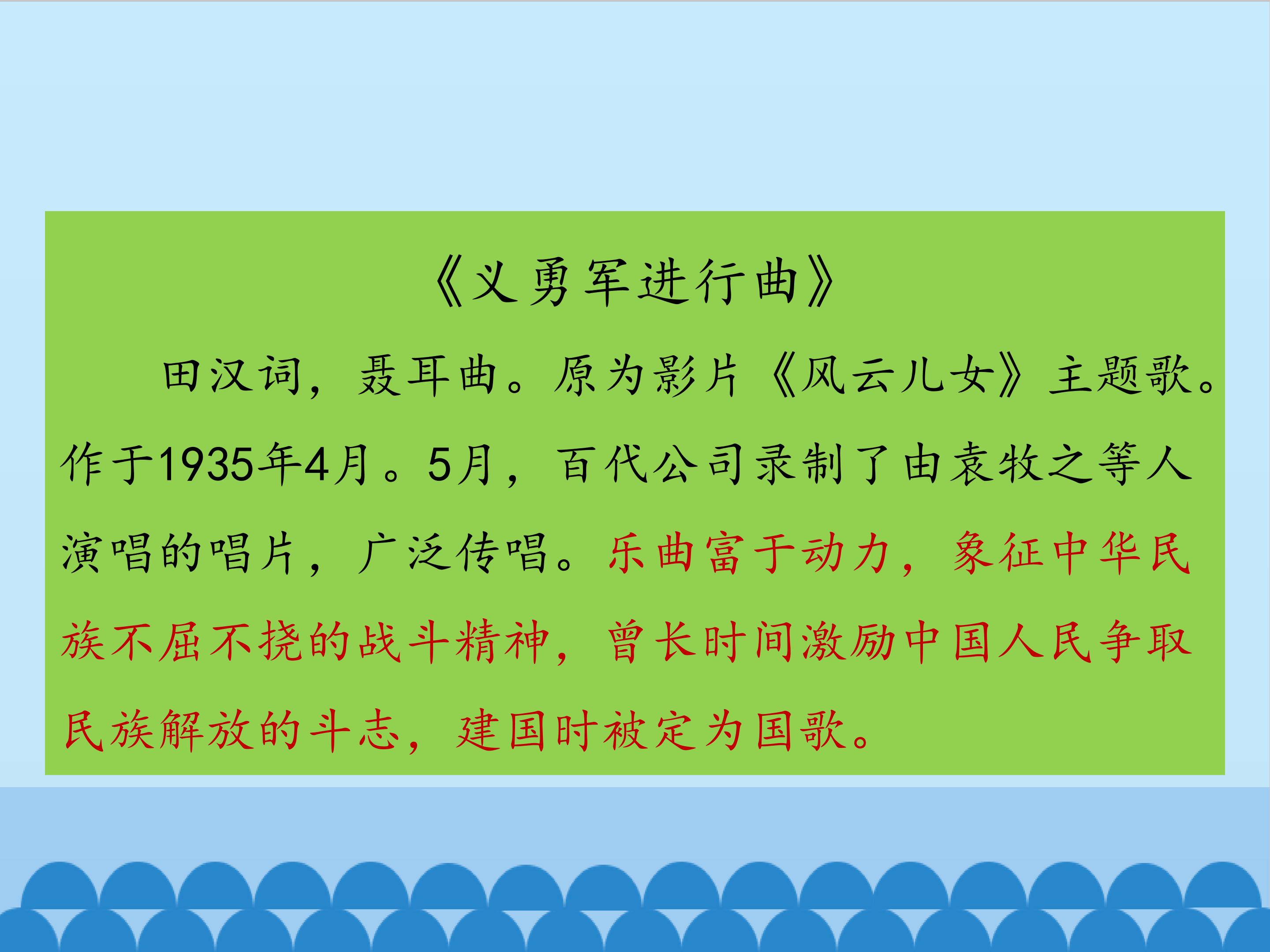 《义勇军进行曲》

田汉词，聂耳曲。原为影片《风云儿女》主题歌。作于1935年4月。5月，百代公司录制了由袁牧之等人演唱的唱片，广泛传唱。乐曲富于动力，象征中华民族不屈不挠的战斗精神，曾长时间激励中国人民争取民族解放的斗志，建国时被定为国歌。